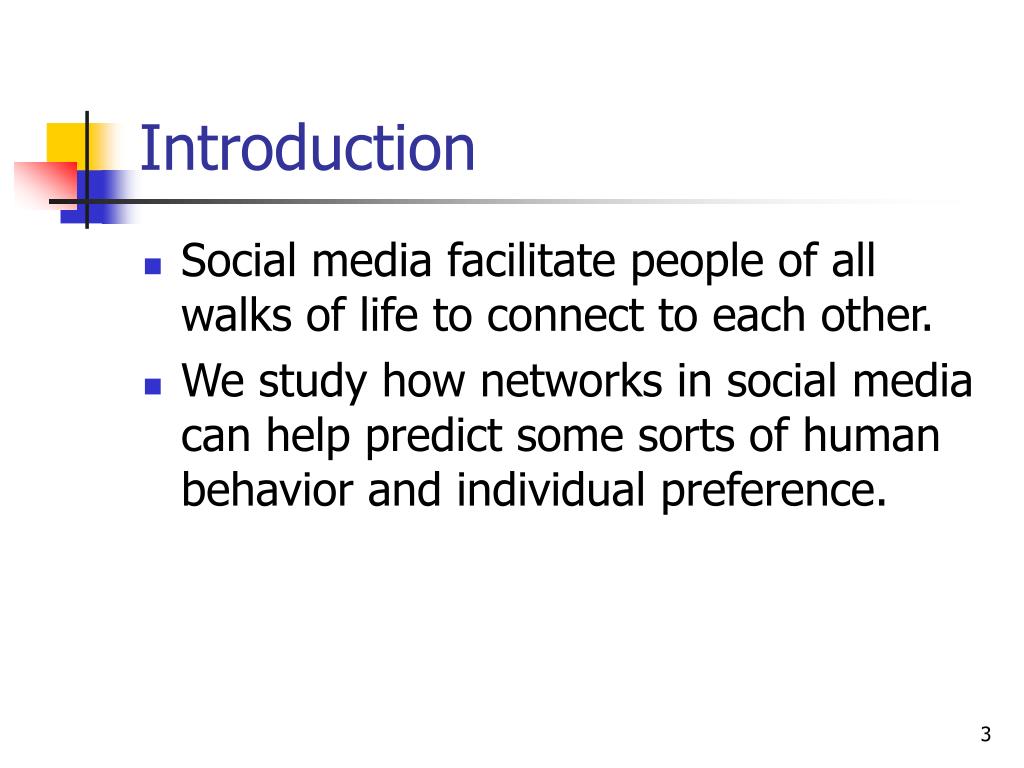 Introduction

- Social media facilitate people of all walks of life to connect to each other.
- We study how networks in social media can help predict some sorts of human behavior and individual preference.

3